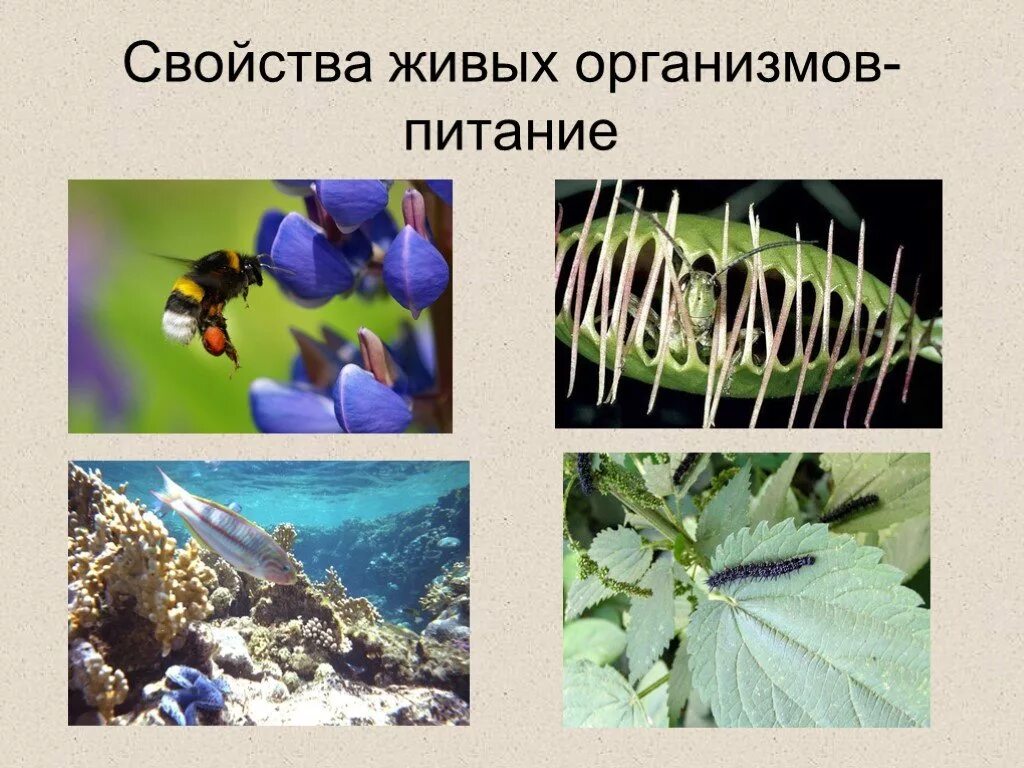 Свойства живых организмов-питание